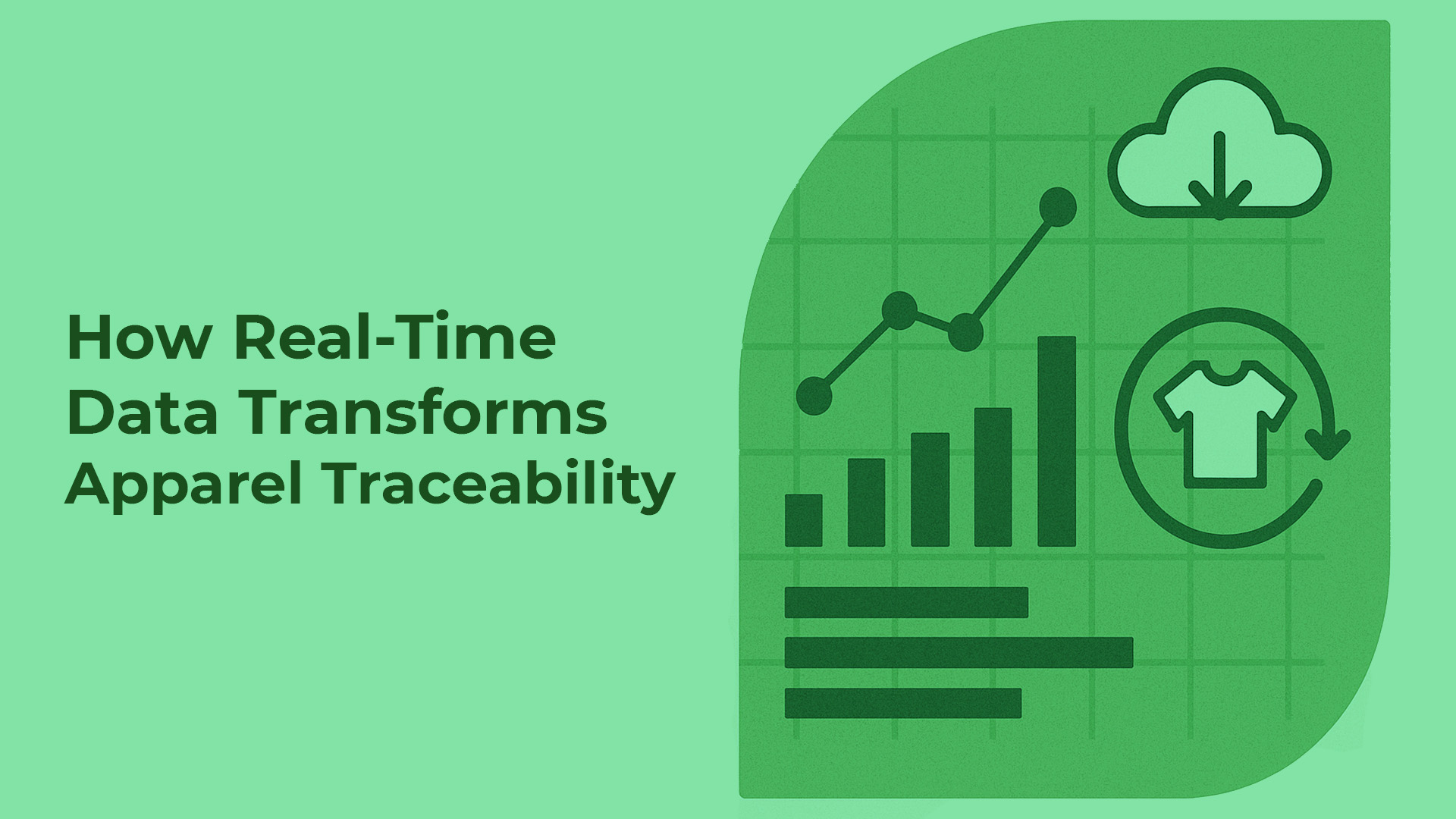 How Real-Time Data Transforms Apparel Traceability